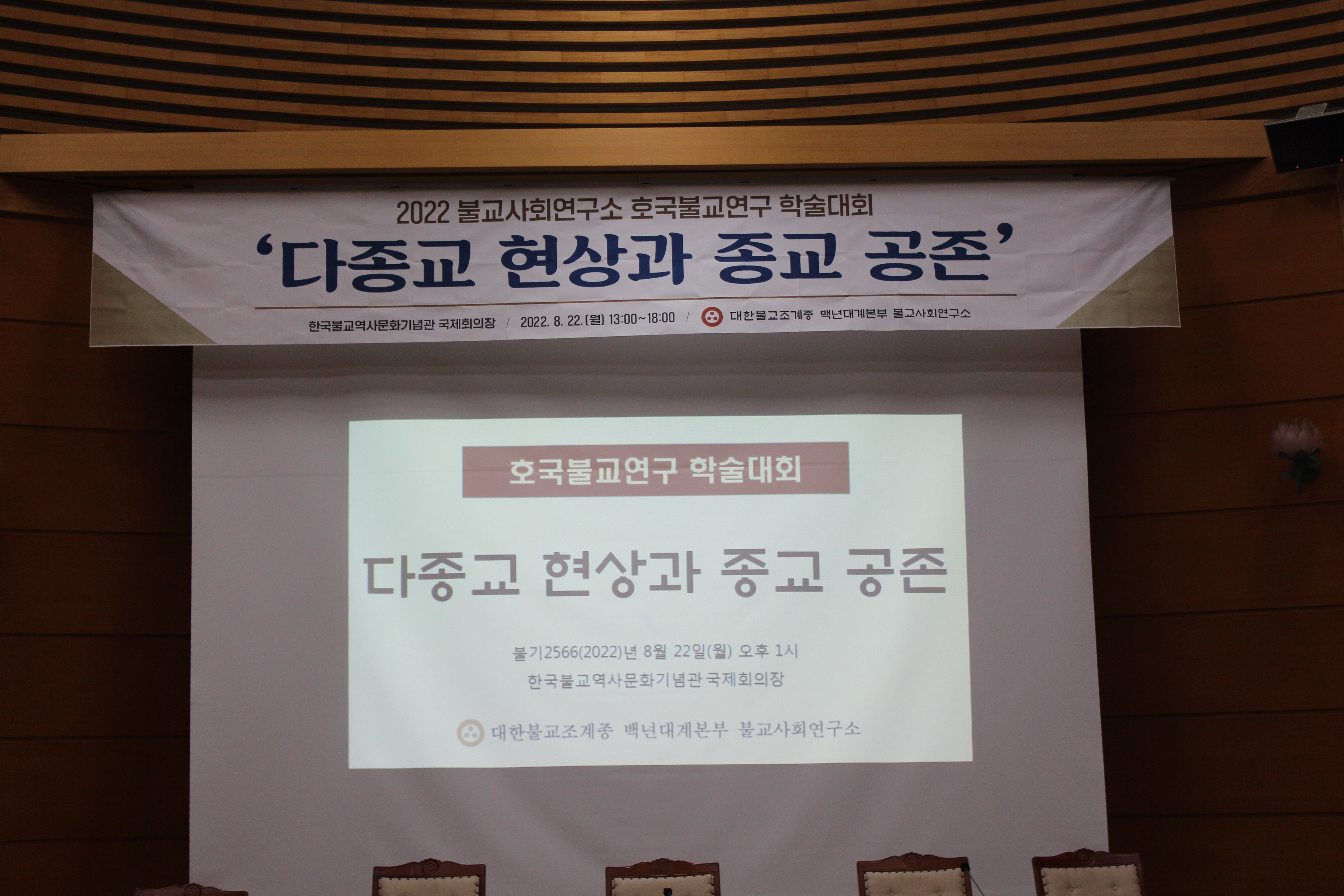 2022 불교사회연구소 호국불교연구 학술대회

'다종교 현상과 종교 공존'

한국불교역사문화기념관 국제회의장 / 2022. 8. 22.(월) 13:00~18:00 / 대한불교조계종 백년대계본부 불교사회연구소

호국불교연구 학술대회

다종교 현상과 종교 공존

불기2566(2022)년 8월 22일(월) 오후 1시

한국불교역사문화기념관 국제회의장

대한불교조계종 백년대계본부 불교사회연구소